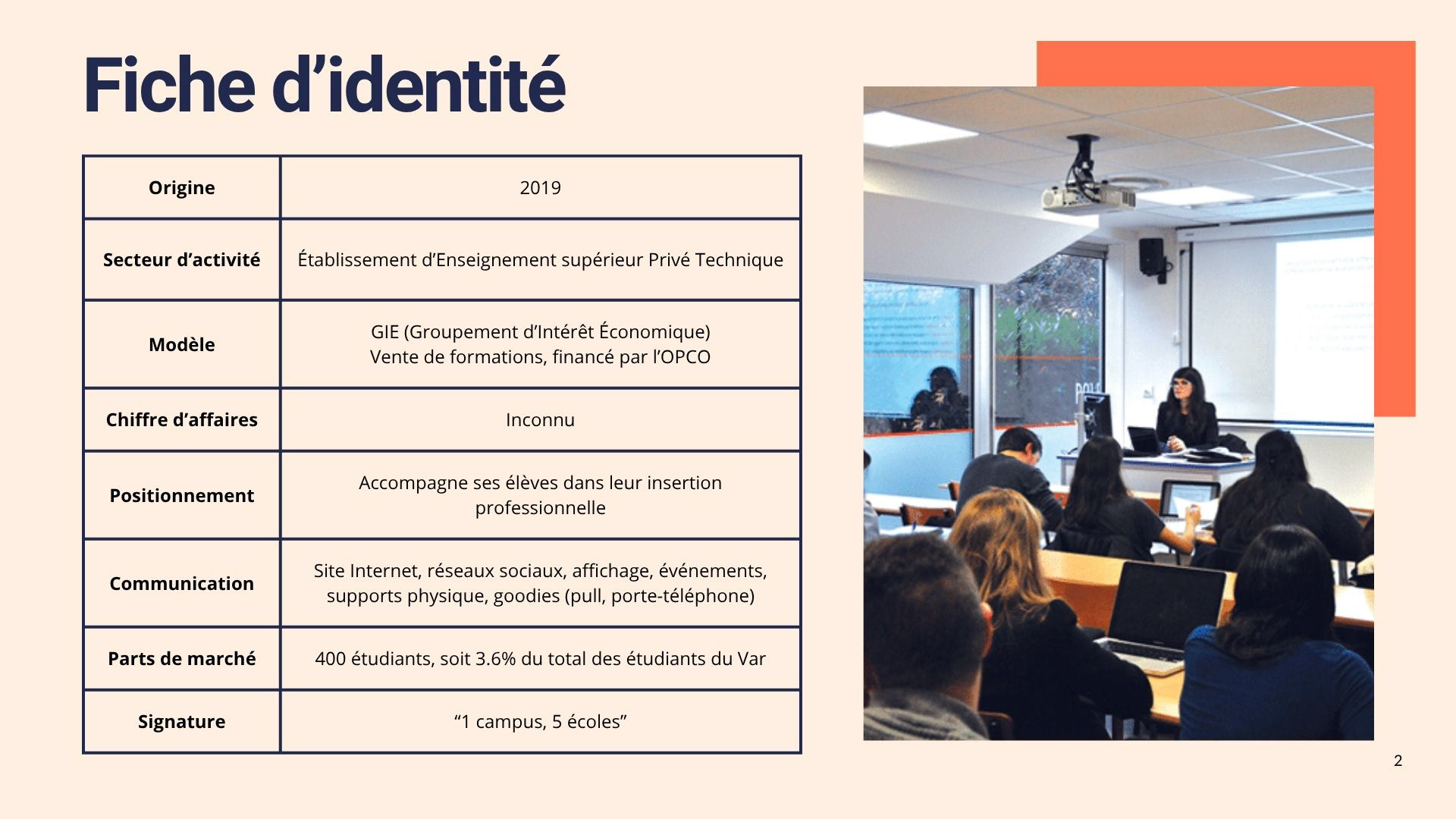 Fiche d’identité

| Origine | 2019 |
|---|---|
| Secteur d’activité | Établissement d’Enseignement supérieur Privé Technique |
| Modèle | GIE (Groupement d’Intérêt Économique) Vente de formations, financé par l’OPCO |
| Chiffre d’affaires | Inconnu |
| Positionnement | Accompagne ses élèves dans leur insertion professionnelle |
| Communication | Site Internet, réseaux sociaux, affichage, événements, supports physique, goodies (pull, porte-téléphone) |
| Parts de marché | 400 étudiants, soit 3.6% du total des étudiants du Var |
| Signature | “1 campus, 5 écoles” |

2